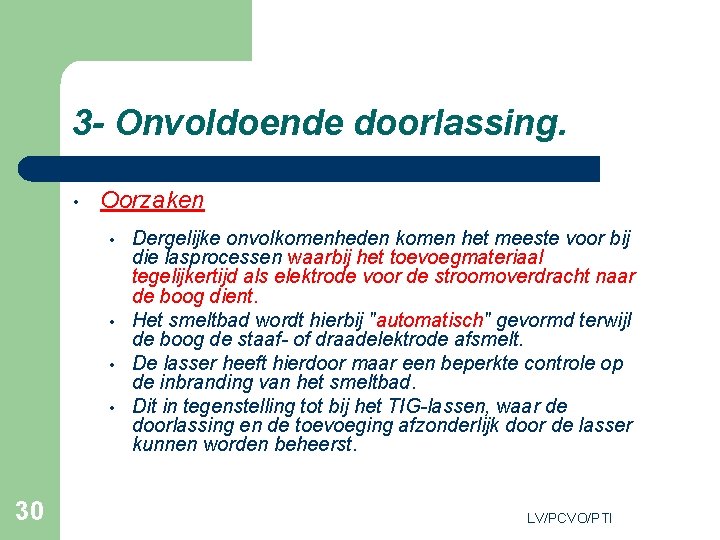 3- Onvoldoende doorlassing.

• Oorzaken

• Dergelijke onvolkomenheden komen het meeste voor bij die lasprocessen waarbij het toevoegmateriaal tegelijkertijd als elektrode voor de stroomoverdracht naar de boog dient.
• Het smeltbad wordt hierbij "automatisch" gevormd terwijl de boog de staaf- of draadelektrode afsmelt.
• De lasser heeft hierdoor maar een beperkte controle op de inbranding van het smeltbad.
• Dit in tegenstelling tot bij het TIG-lassen, waar de doorlassing en de toevoeging afzonderlijk door de lasser kunnen worden beheerst.

30

LV/PCVO/PTI